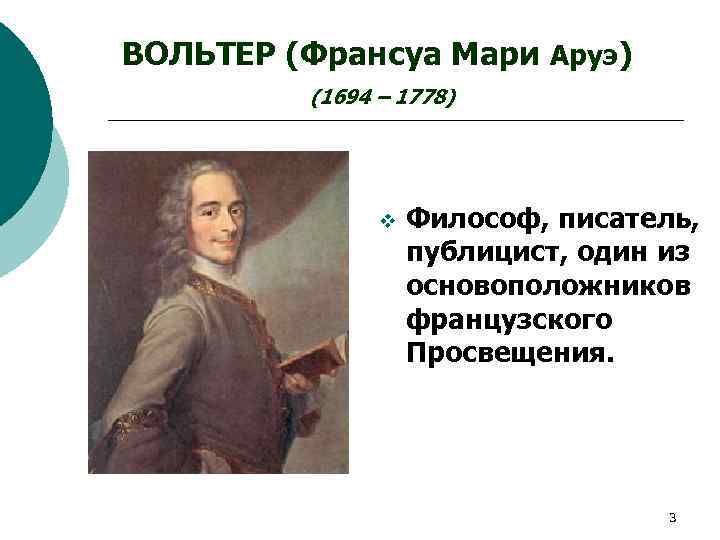 ВОЛЬТЕР (Франсуа Мари Аруэ)

(1694 – 1778)

❖ Философ, писатель, публицист, один из основоположников французского Просвещения.

3